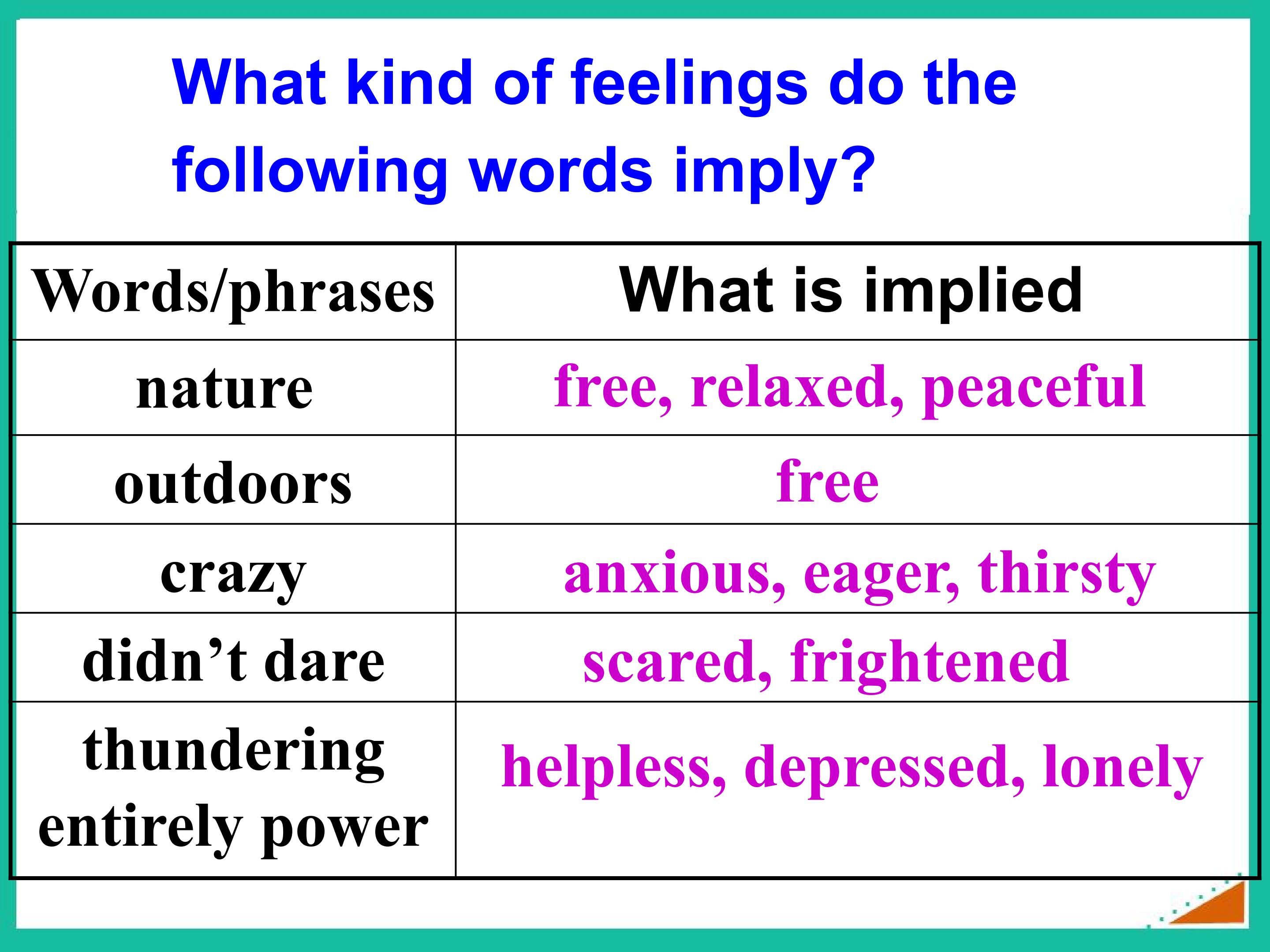 What kind of feelings do the following words imply?

| Words/phrases | What is implied |
|---|---|
| nature | free, relaxed, peaceful |
| outdoors | free |
| crazy | anxious, eager, thirsty |
| didn't dare | scared, frightened |
| thundering entirely power | helpless, depressed, lonely |